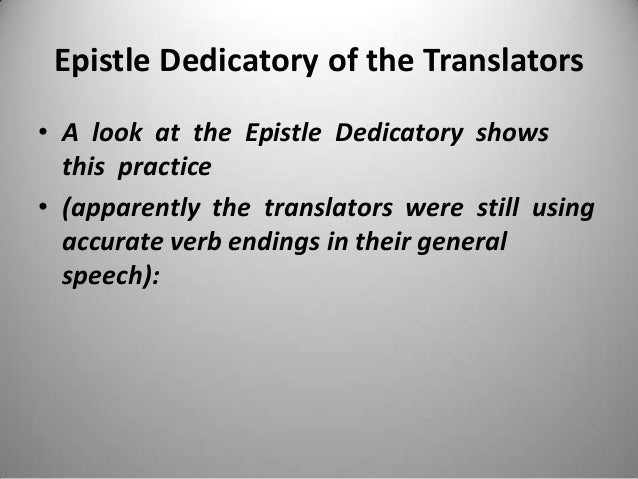 Epistle Dedicatory of the Translators

• A look at the Epistle Dedicatory shows this practice

• (apparently the translators were still using accurate verb endings in their general speech):